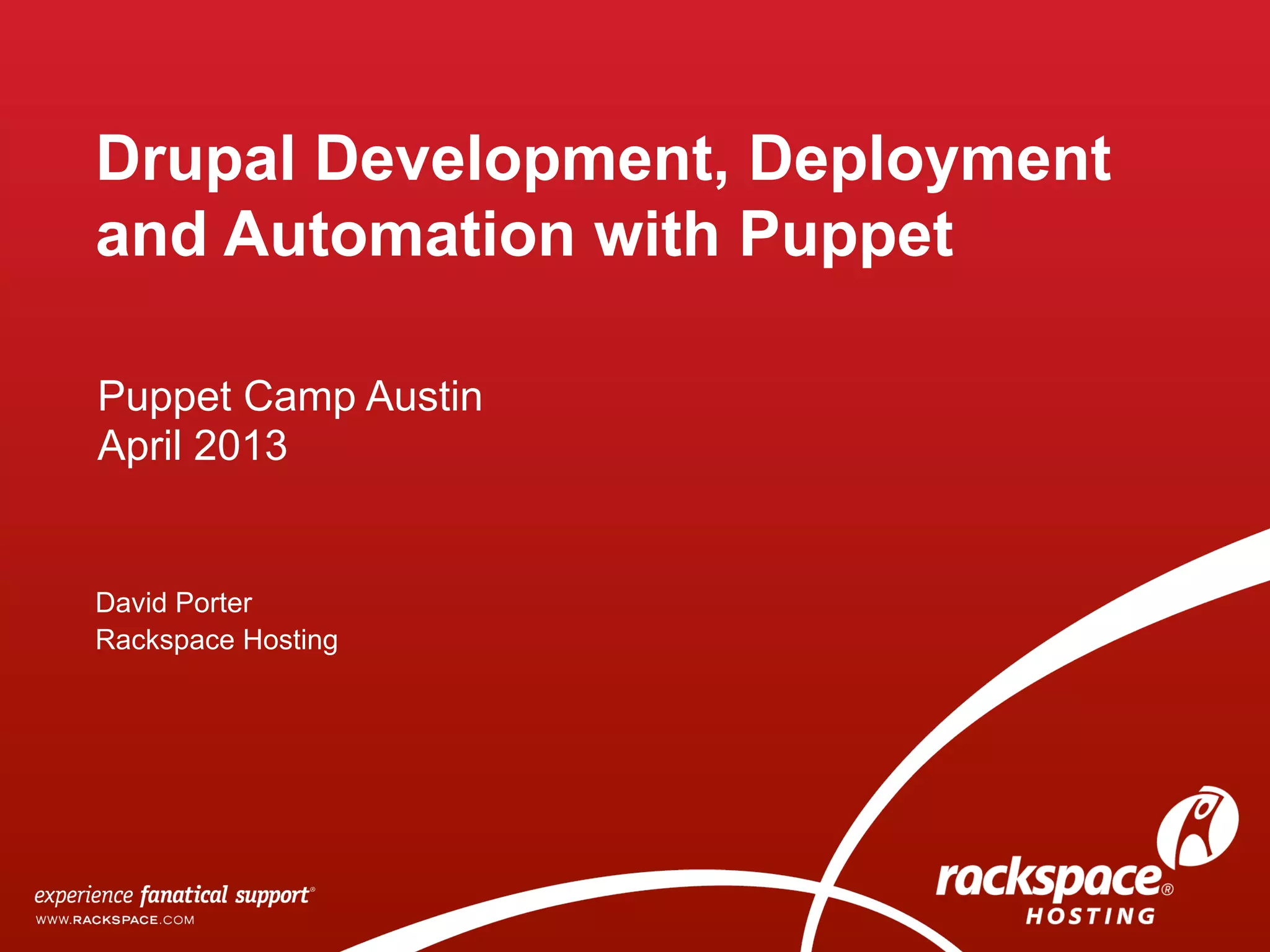 Drupal Development, Deployment and Automation with Puppet

Puppet Camp Austin
April 2013

David Porter
Rackspace Hosting

experience fanatical support®
WWW.RACKSPACE.COM

rackspace®
HOSTING